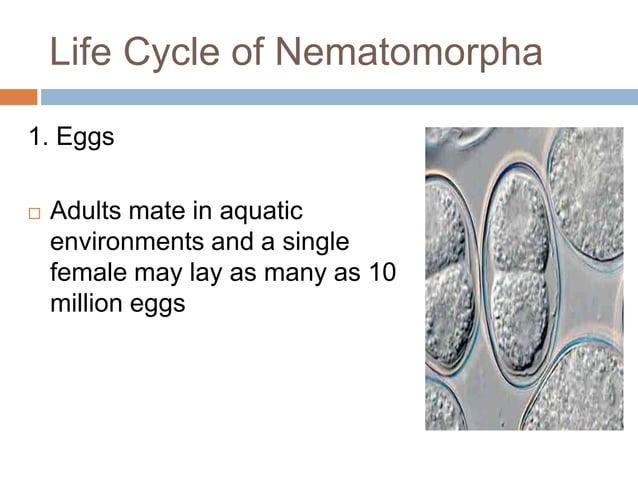 Life Cycle of Nematomorpha

1. Eggs

□ Adults mate in aquatic environments and a single female may lay as many as 10 million eggs